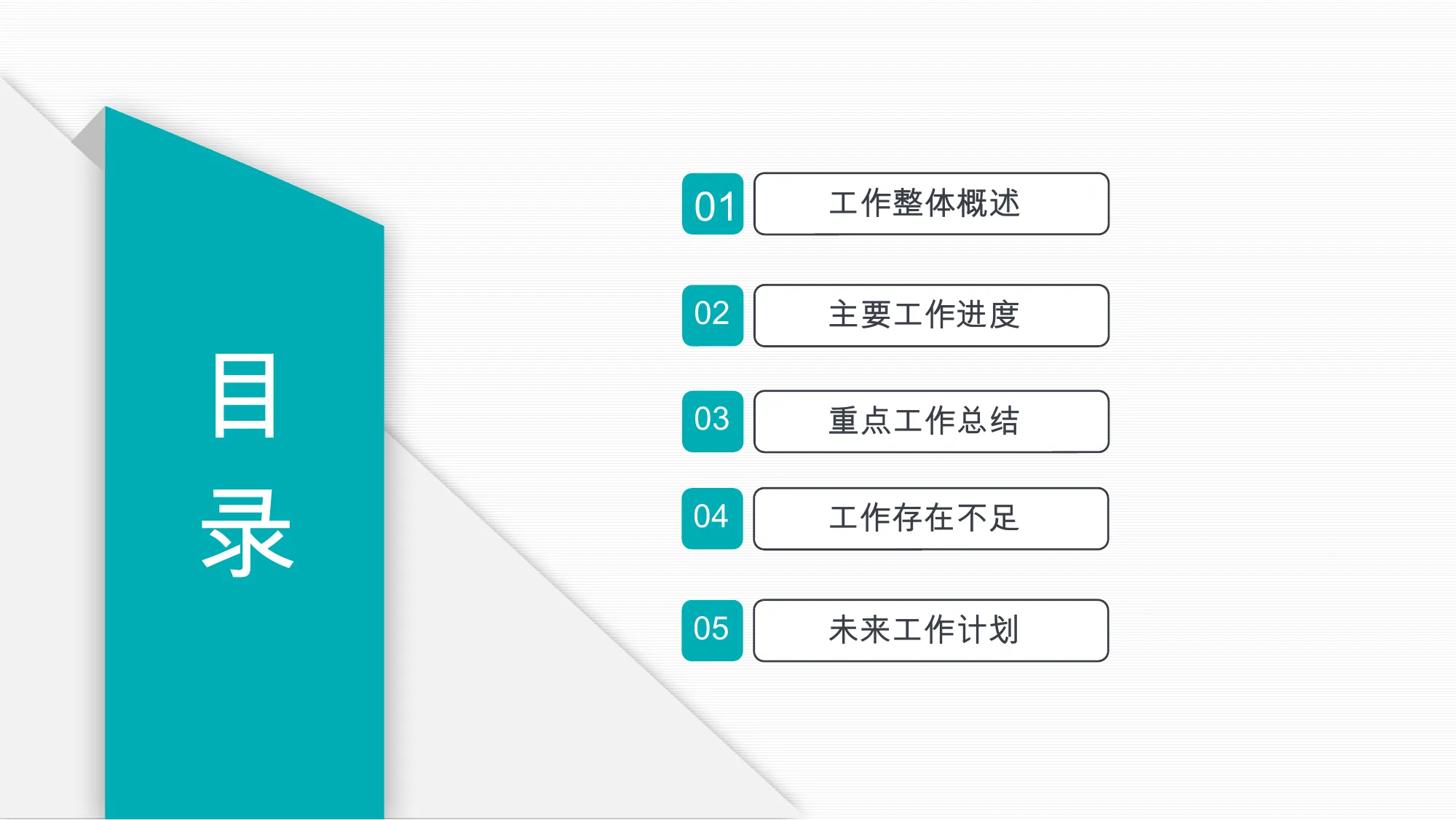 目录

01 工作整体概述

02 主要工作进度

03 重点工作总结

04 工作存在不足

05 未来工作计划